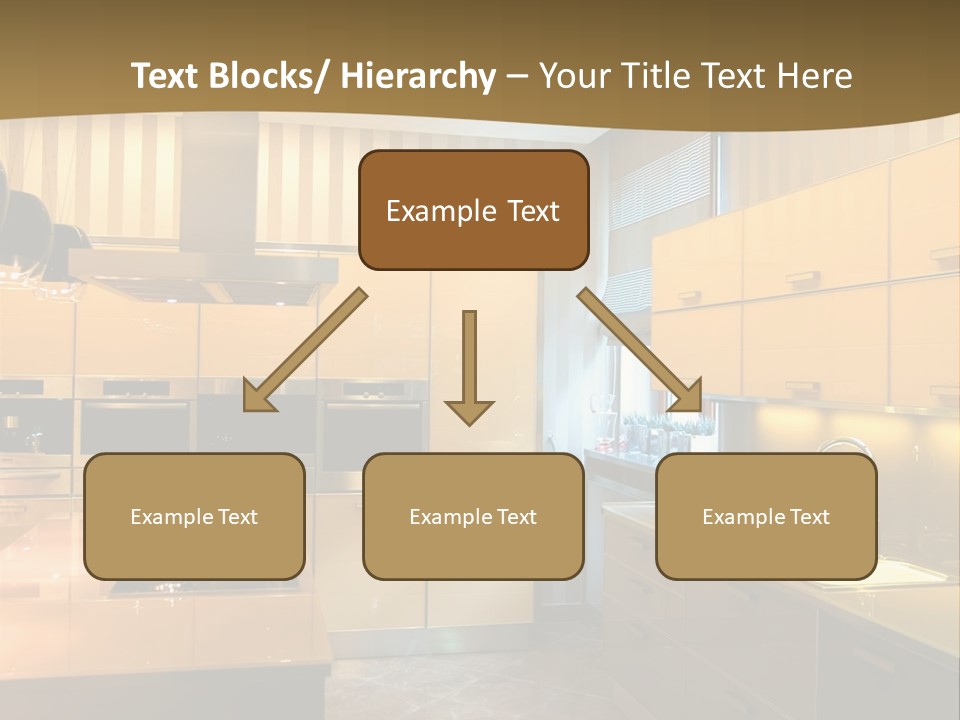 Text Blocks/ Hierarchy – Your Title Text Here

Example Text

Example Text

Example Text

Example Text